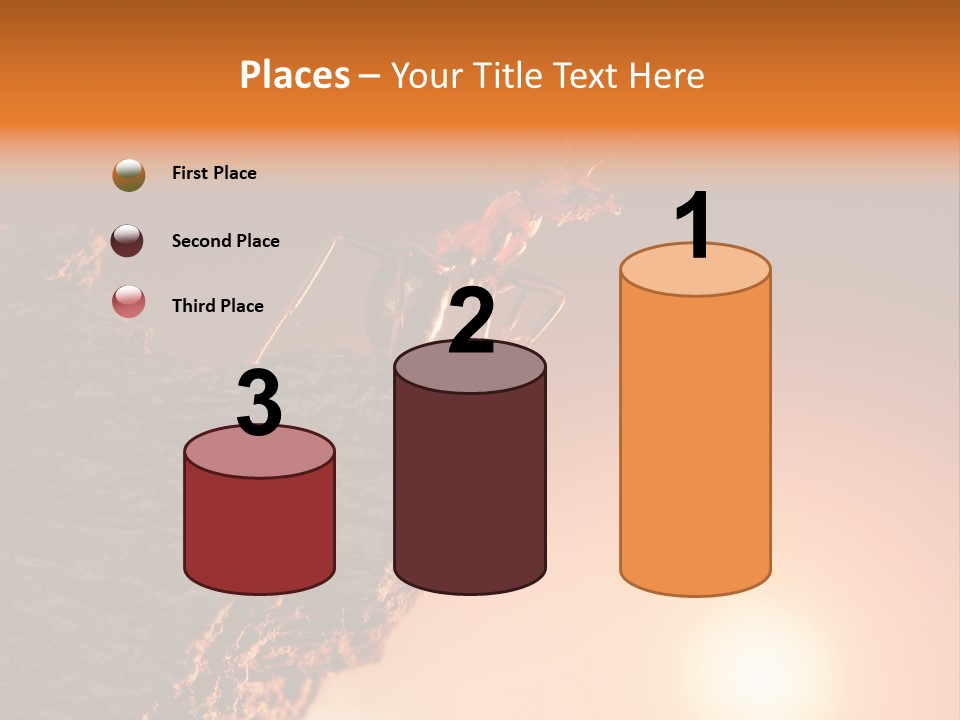 Places – Your Title Text Here

First Place

Second Place

Third Place

3

2

1